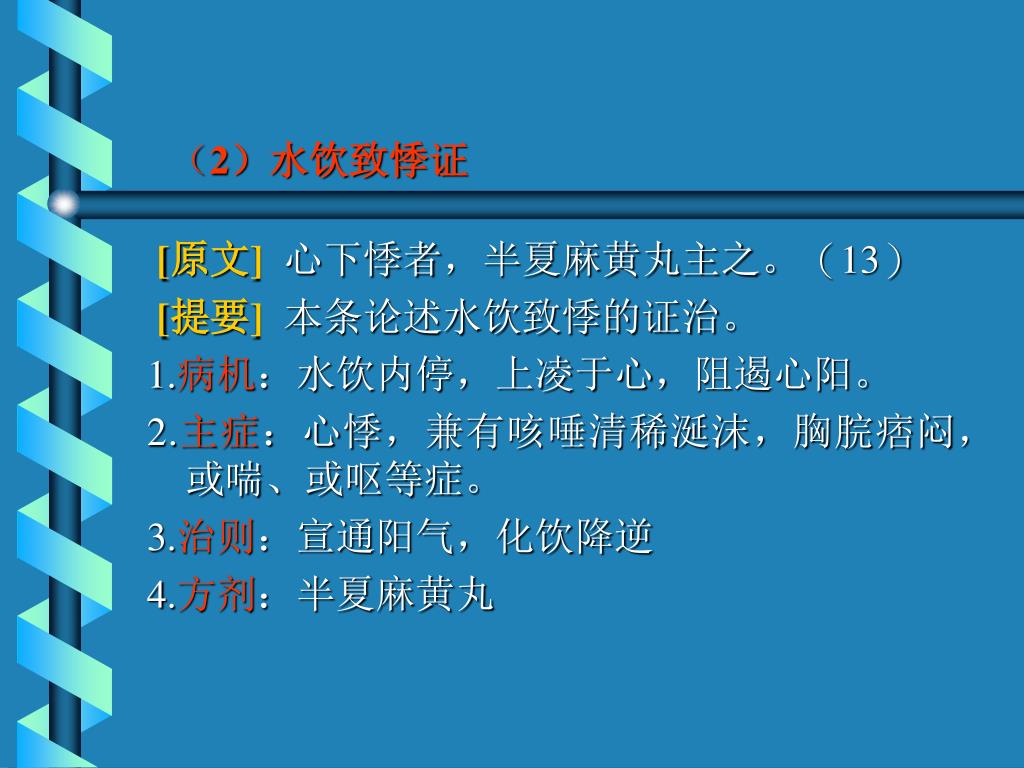 （2）水饮致悸证

[原文] 心下悸者，半夏麻黄丸主之。（13）

[提要] 本条论述水饮致悸的证治。

1.病机：水饮内停，上凌于心，阻遏心阳。

2.主症：心悸，兼有咳唾清稀涎沫，胸脘痞闷，或喘、或呕等症。

3.治则：宣通阳气，化饮降逆

4.方剂：半夏麻黄丸